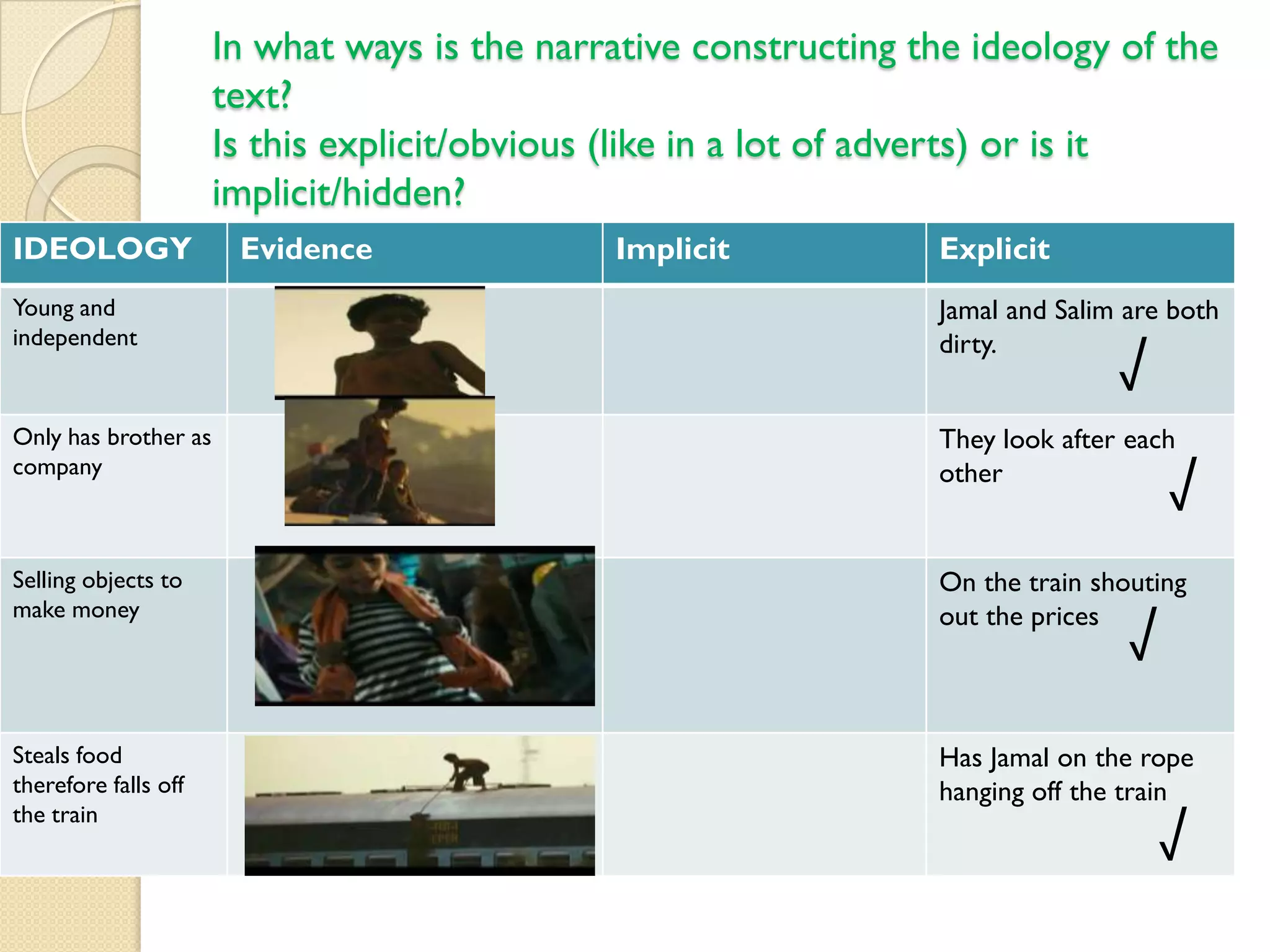 In what ways is the narrative constructing the ideology of the text?
Is this explicit/obvious (like in a lot of adverts) or is it implicit/hidden?

| IDEOLOGY | Evidence | Implicit | Explicit |
|---|---|---|---|
| Young and independent | | | Jamal and Salim are both dirty. √ |
| Only has brother as company | | | They look after each other √ |
| Selling objects to make money | | | On the train shouting out the prices √ |
| Steals food therefore falls off the train | | | Has Jamal on the rope hanging off the train √ |